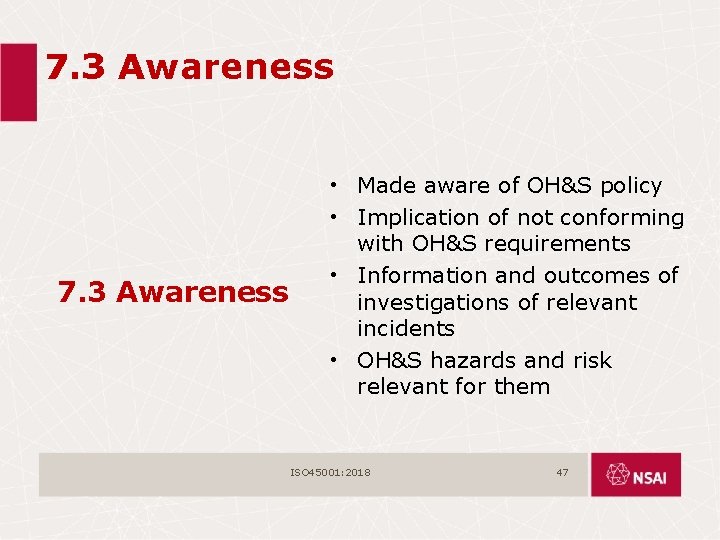 7.3 Awareness

7.3 Awareness

• Made aware of OH&S policy
• Implication of not conforming with OH&S requirements
• Information and outcomes of investigations of relevant incidents
• OH&S hazards and risk relevant for them

ISO45001:2018

47

NSAI